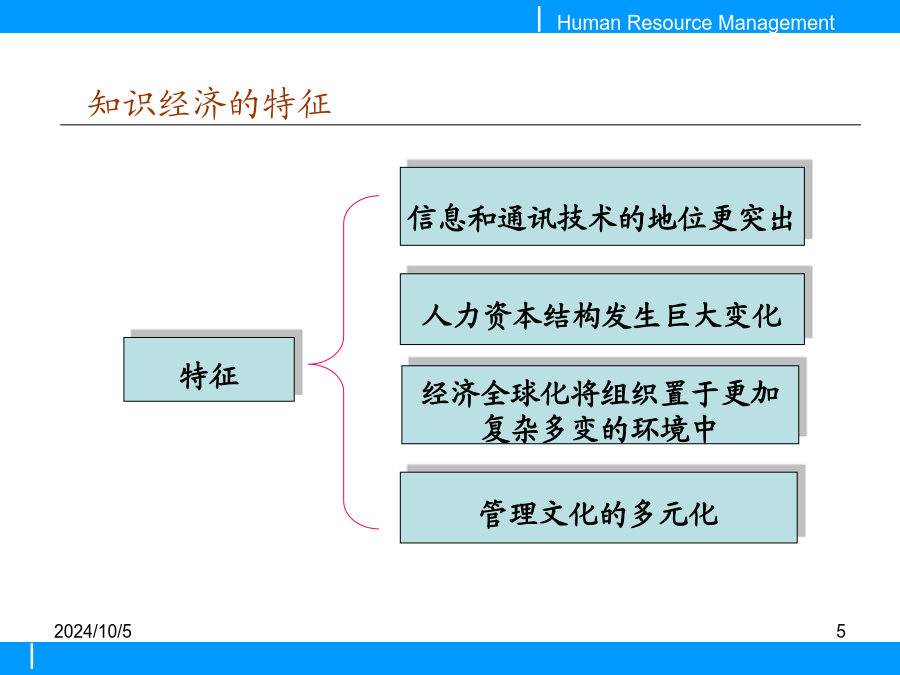 Human Resource Management

知识经济的特征

特征

信息和通讯技术的地位更突出

人力资本结构发生巨大变化

经济全球化将组织置于更加复杂多变的环境中

管理文化的多元化

2024/10/5

5